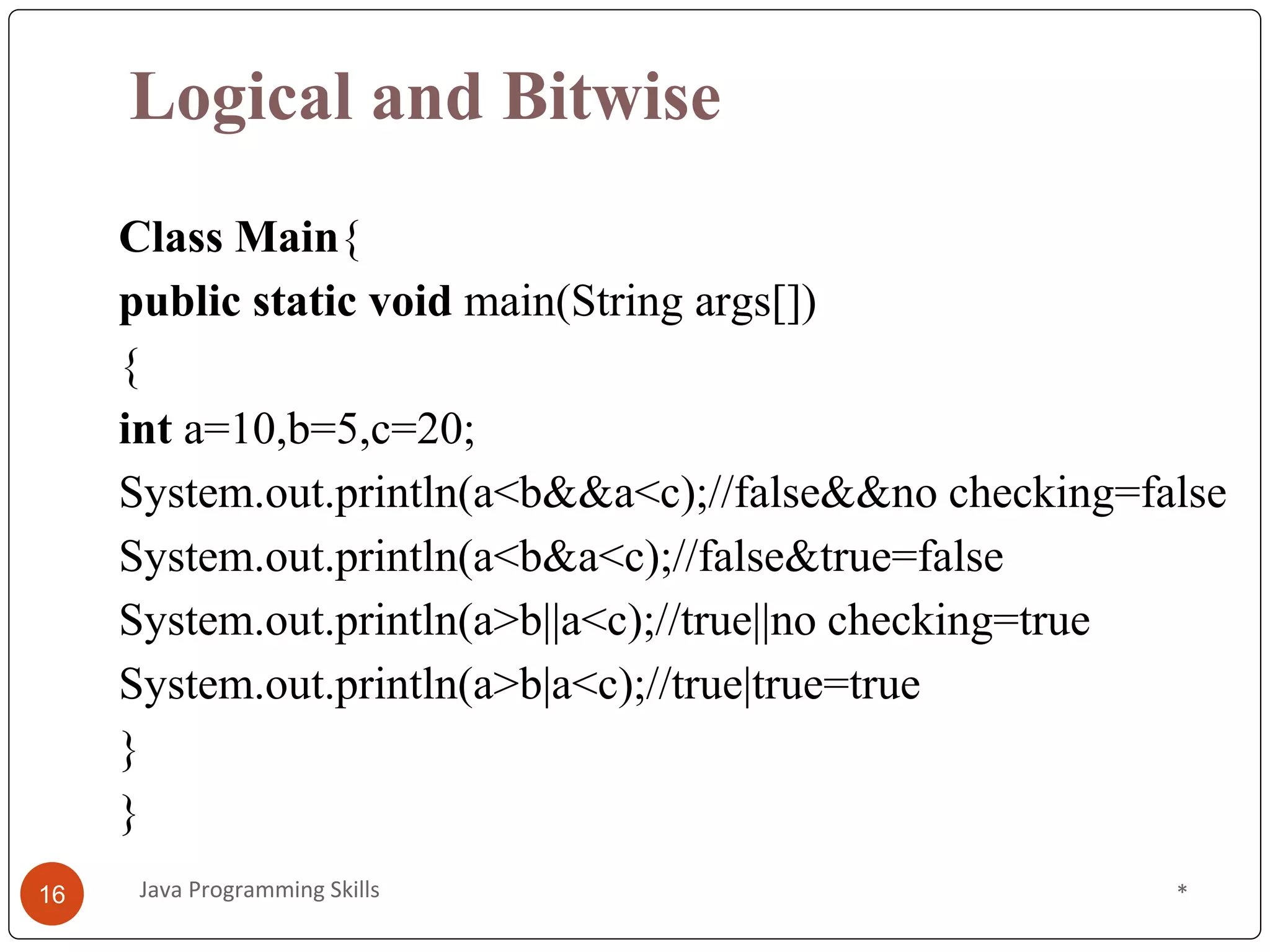 Logical and Bitwise

Class Main{
public static void main(String args[])
{
int a=10,b=5,c=20;
System.out.println(a<b&&a<c);//false&&no checking=false
System.out.println(a<b&a<c);//false&true=false
System.out.println(a>b||a<c);//true||no checking=true
System.out.println(a>b|a<c);//true|true=true
}
}

16

Java Programming Skills

*